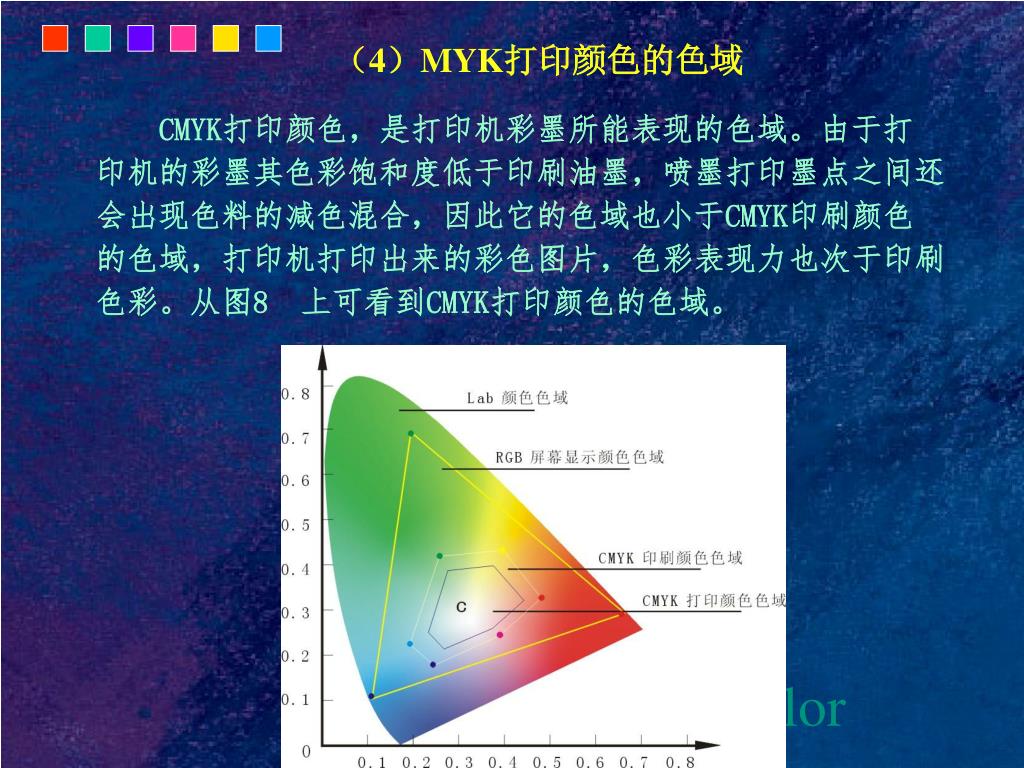 （4）MYK打印颜色的色域

CMYK打印颜色，是打印机彩墨所能表现的色域。由于打印机的彩墨其色彩饱和度低于印刷油墨，喷墨打印墨点之间还会出现色料的减色混合，因此它的色域也小于CMYK印刷颜色的色域，打印机打印出来的彩色图片，色彩表现力也次于印刷色彩。从图8 上可看到CMYK打印颜色的色域。

0.8
0.7
0.6
0.5
0.4
0.3
0.2
0.1
0
0.1 0.2 0.3 0.4 0.5 0.6 0.7 0.8

Lab 颜色色域
RGB 屏幕显示颜色色域
CMYK 印刷颜色色域
CMYK 打印颜色色域
C

lor